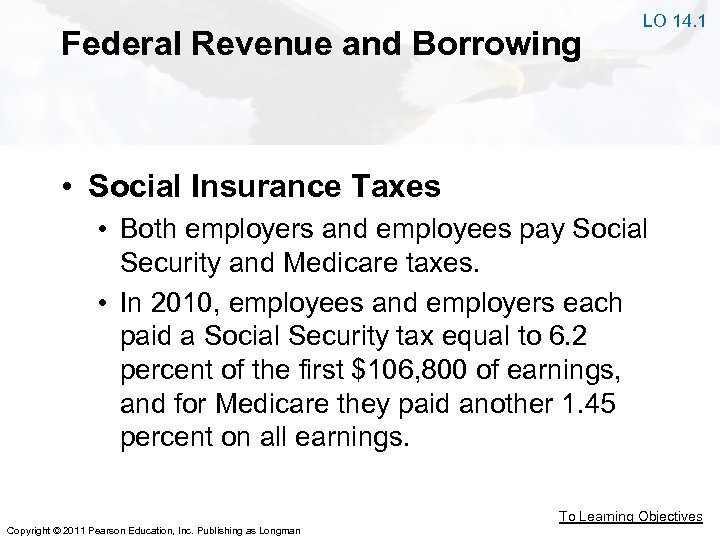 LO 14.1

Federal Revenue and Borrowing

• Social Insurance Taxes
• Both employers and employees pay Social Security and Medicare taxes.
• In 2010, employees and employers each paid a Social Security tax equal to 6.2 percent of the first \$106,800 of earnings, and for Medicare they paid another 1.45 percent on all earnings.

To Learning Objectives

Copyright © 2011 Pearson Education, Inc. Publishing as Longman